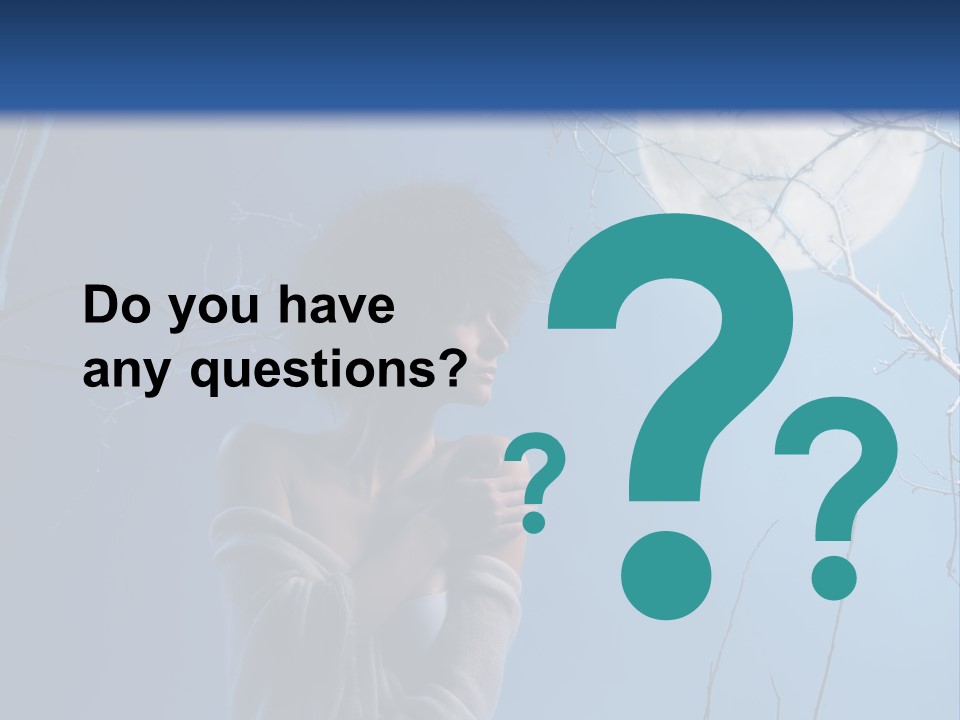 Do you have any questions?

?
?
?